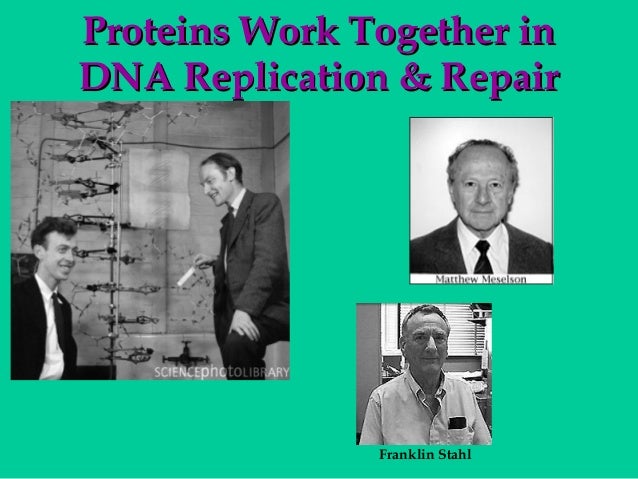 Proteins Work Together in DNA Replication & Repair

SCIENCEphotoLIBRARY

Matthew Meselson

Franklin Stahl